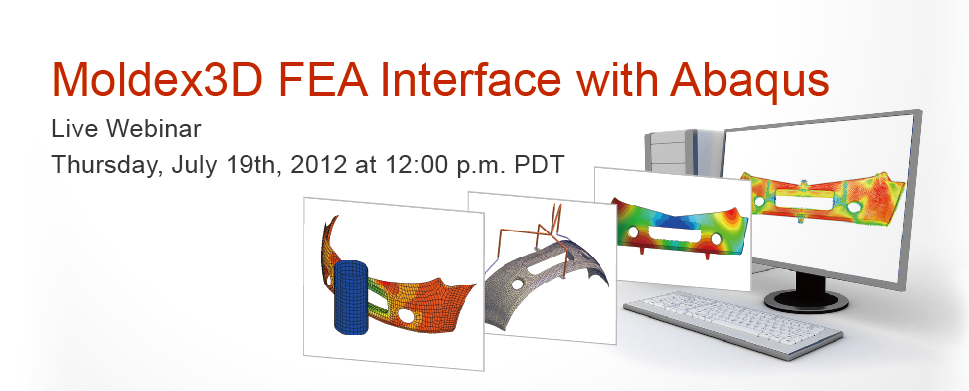 Moldex3D FEA Interface with Abaqus

Live Webinar

Thursday, July 19th, 2012 at 12:00 p.m. PDT